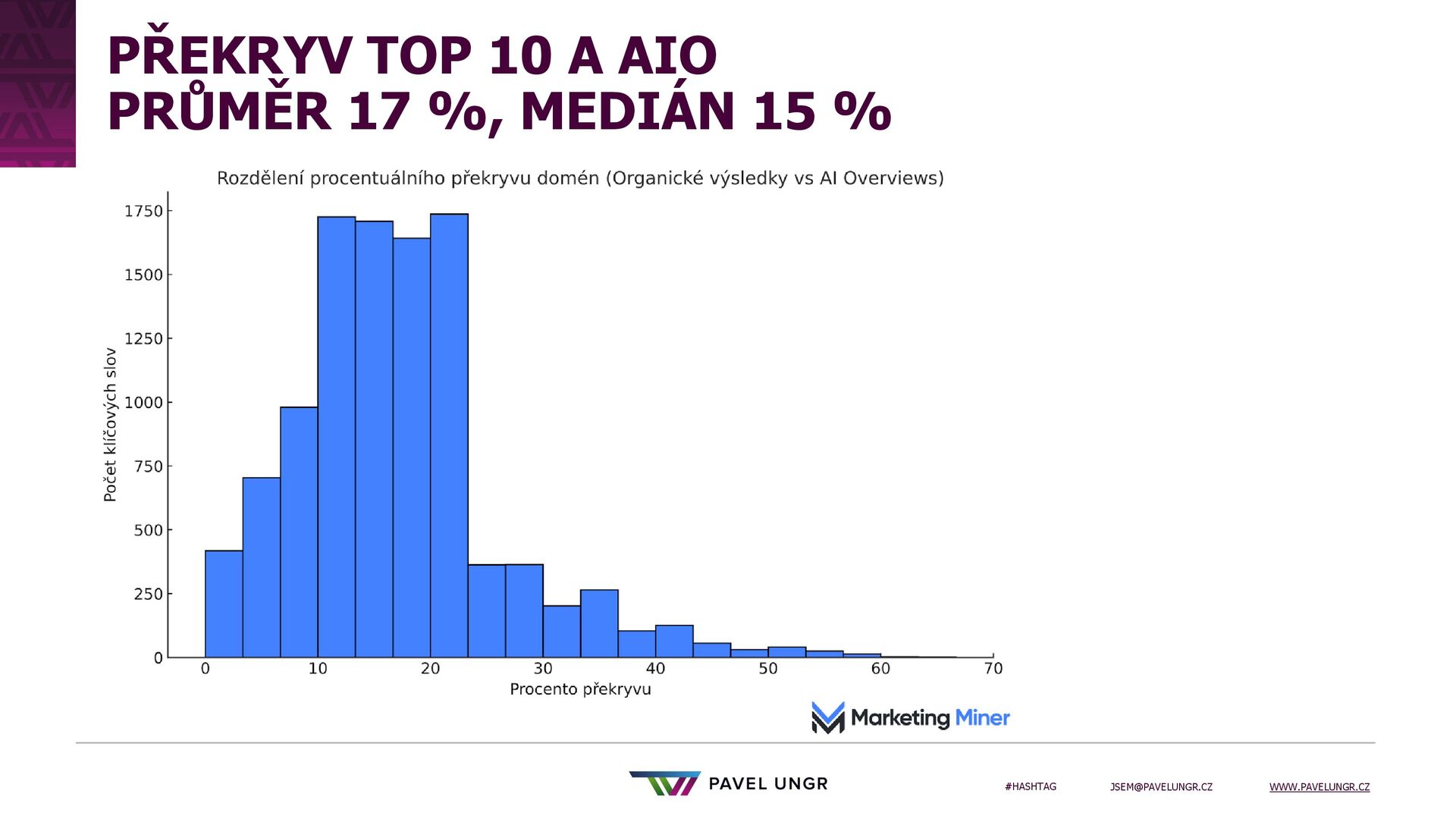 PŘEKRYV TOP 10 A AIO
PRŮMĚR 17 %, MEDIÁN 15 %

Rozdělení procentuálního překryvu domén (Organické výsledky vs AI Overviews)

Počet klíčových slov

1750
1500
1250
1000
750
500
250
0

0 10 20 30 40 50 60 70

Procento překryvu

Marketing Miner

PAVEL UNGR

#HASHTAG

JSEM@PAVELUNGR.CZ

WWW.PAVELUNGR.CZ